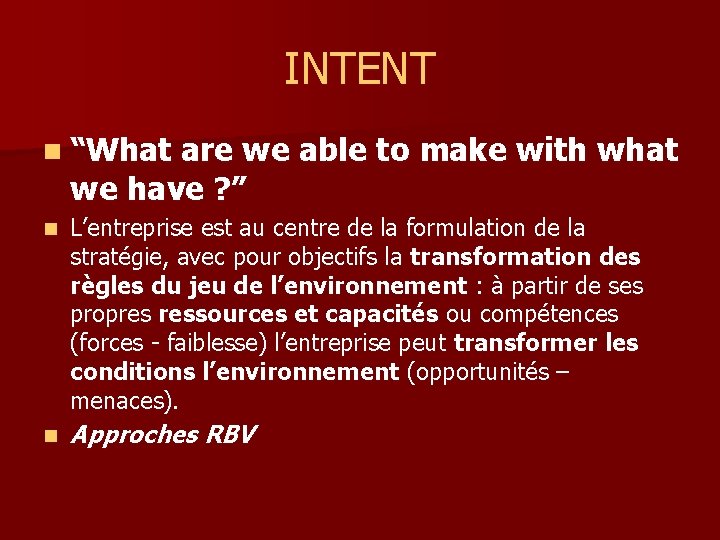 INTENT

“What are we able to make with what we have ?”

L’entreprise est au centre de la formulation de la stratégie, avec pour objectifs la transformation des règles du jeu de l’environnement : à partir de ses propres ressources et capacités ou compétences (forces - faiblesse) l’entreprise peut transformer les conditions l’environnement (opportunités – menaces).

Approches RBV